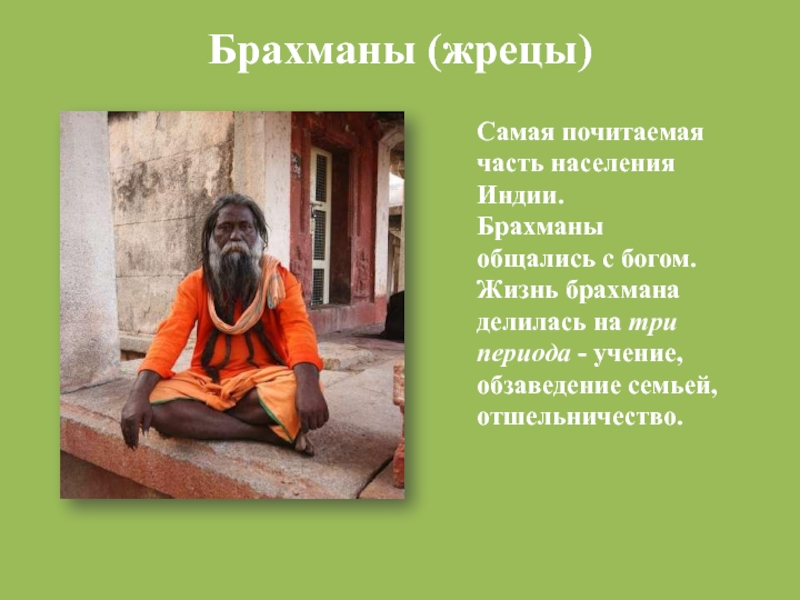 Брахманы (жрецы)

Самая почитаемая часть населения Индии.
Брахманы общались с богом.
Жизнь брахмана делилась на три периода - учение, обзаведение семьей, отшельничество.